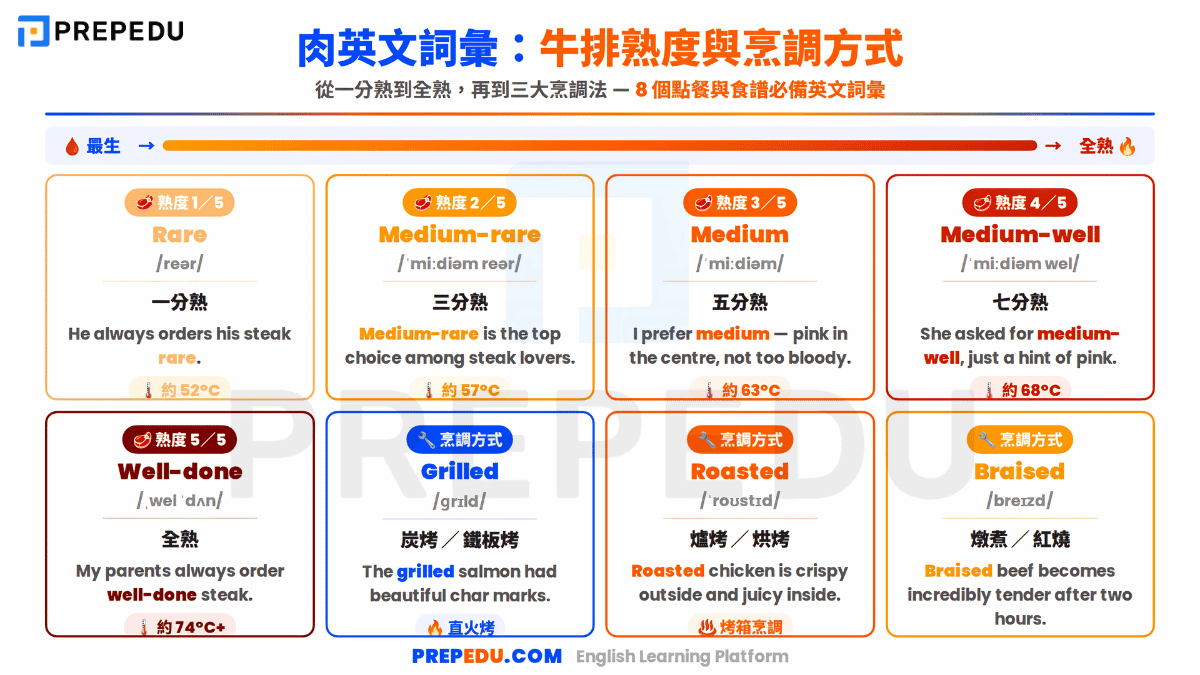 PREPEDU

肉英文詞彙：牛排熟度與烹調方式

從一分熟到全熟，再到三大烹調法 — 8 個點餐與食譜必備英文詞彙

最生 → → 全熟

熟度 1／5
Rare
/reər/
一分熟
He always orders his steak rare.
約 52°C

熟度 2／5
Medium-rare
/ˈmiːdiəm reər/
三分熟
Medium-rare is the top choice among steak lovers.
約 57°C

熟度 3／5
Medium
/ˈmiːdiəm/
五分熟
I prefer medium — pink in the centre, not too bloody.
約 63°C

熟度 4／5
Medium-well
/ˈmiːdiəm wel/
七分熟
She asked for medium-well, just a hint of pink.
約 68°C

熟度 5／5
Well-done
/ˌwel ˈdʌn/
全熟
My parents always order well-done steak.
約 74°C+

烹調方式
Grilled
/ɡrɪld/
炭烤／鐵板烤
The grilled salmon had beautiful char marks.
直火烤

烹調方式
Roasted
/ˈroʊstɪd/
爐烤／烘烤
Roasted chicken is crispy outside and juicy inside.
烤箱烹調

烹調方式
Braised
/breɪzd/
燉煮／紅燒
Braised beef becomes incredibly tender after two hours.

PREPEDU.COM English Learning Platform